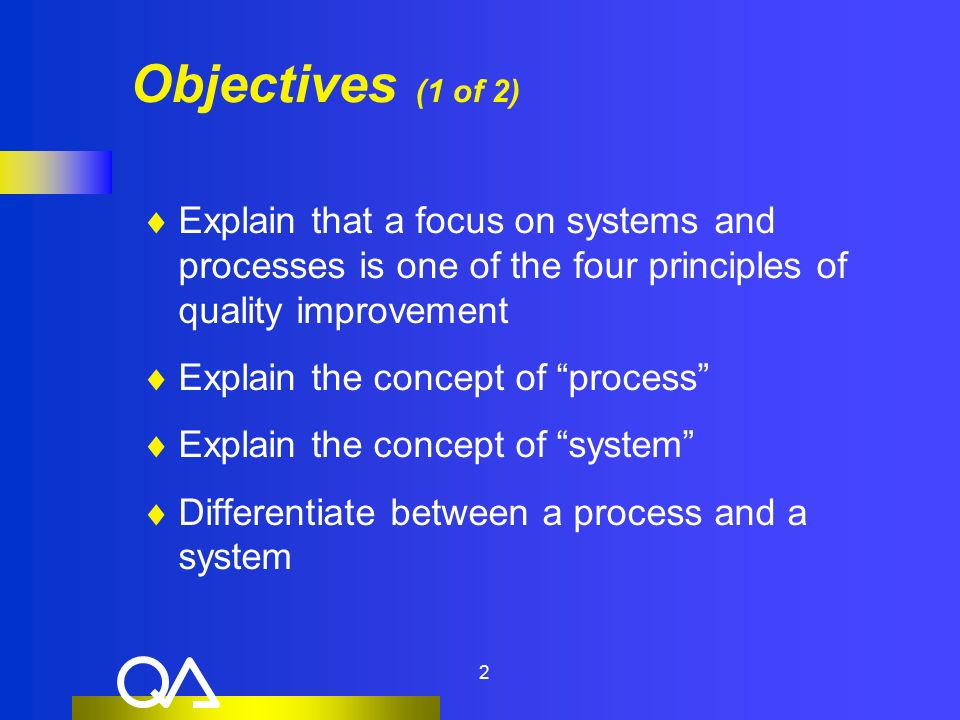 Objectives (1 of 2)

♦ Explain that a focus on systems and processes is one of the four principles of quality improvement

♦ Explain the concept of “process”

♦ Explain the concept of “system”

♦ Differentiate between a process and a system

QA

2